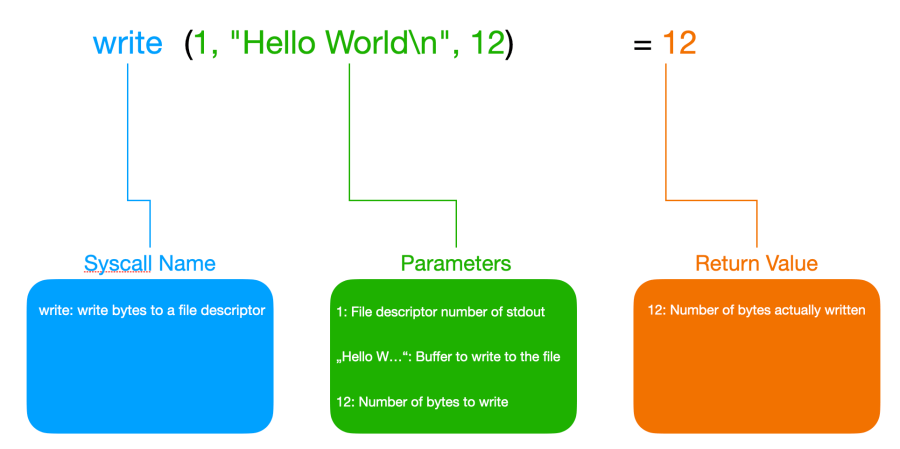 write (1, "Hello World\n", 12) = 12

Syscall Name

write: write bytes to a file descriptor

Parameters

1: File descriptor number of stdout

„Hello W…“: Buffer to write to the file

12: Number of bytes to write

Return Value

12: Number of bytes actually written